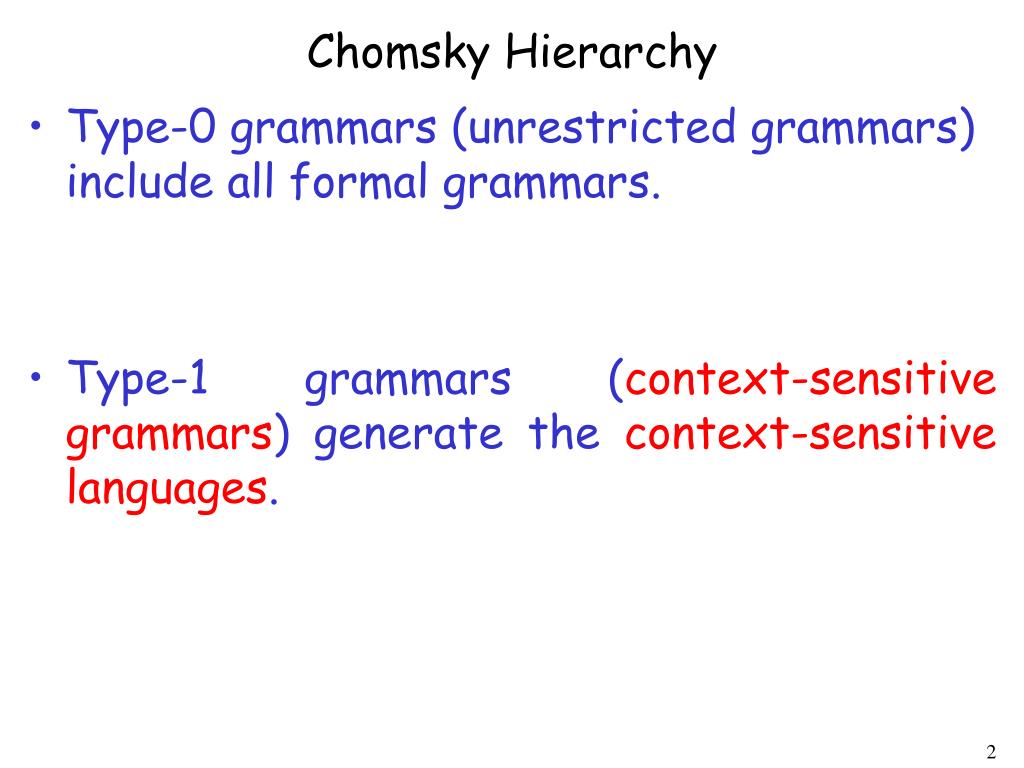 Chomsky Hierarchy

• Type-0 grammars (unrestricted grammars) include all formal grammars.

• Type-1 grammars (context-sensitive grammars) generate the context-sensitive languages.

2